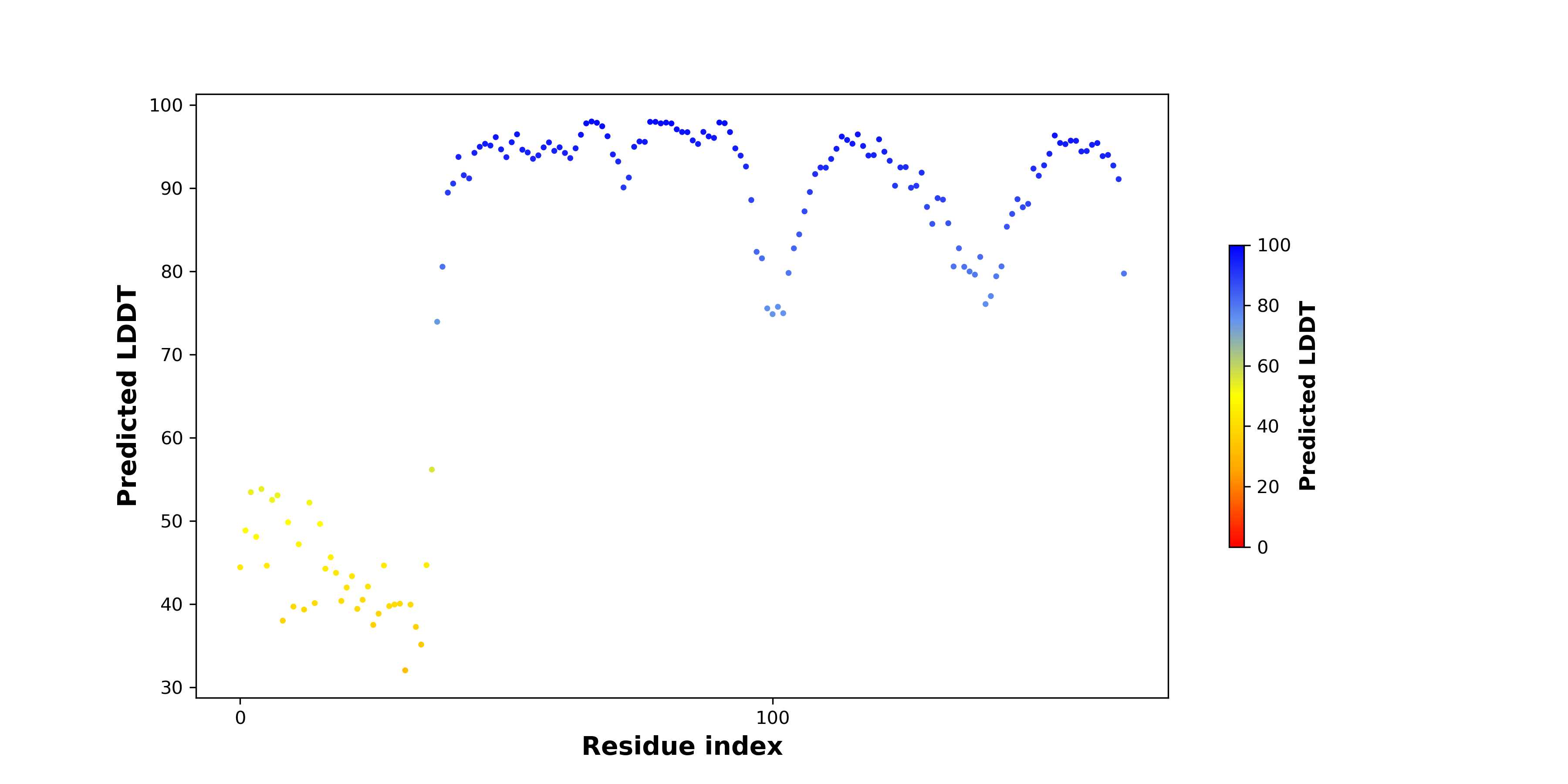 Predicted LDDT

100
90
80
70
60
50
40
30

0
100

Residue index

100
80
60
40
20
0

Predicted LDDT